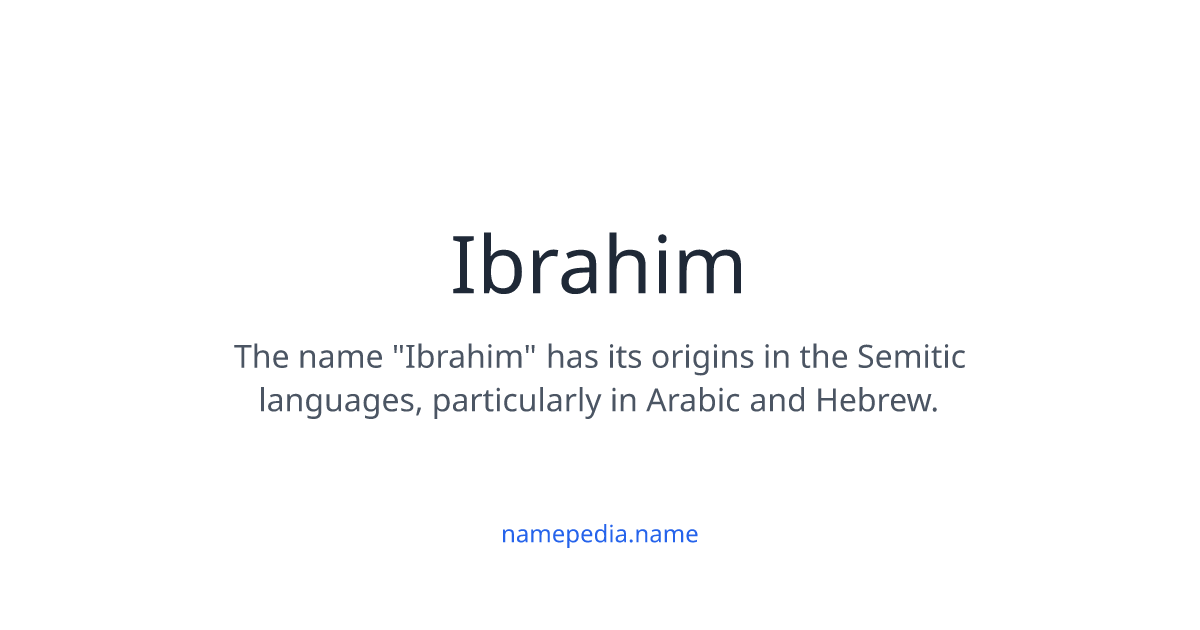 Ibrahim

The name "Ibrahim" has its origins in the Semitic languages, particularly in Arabic and Hebrew.

namepedia.name